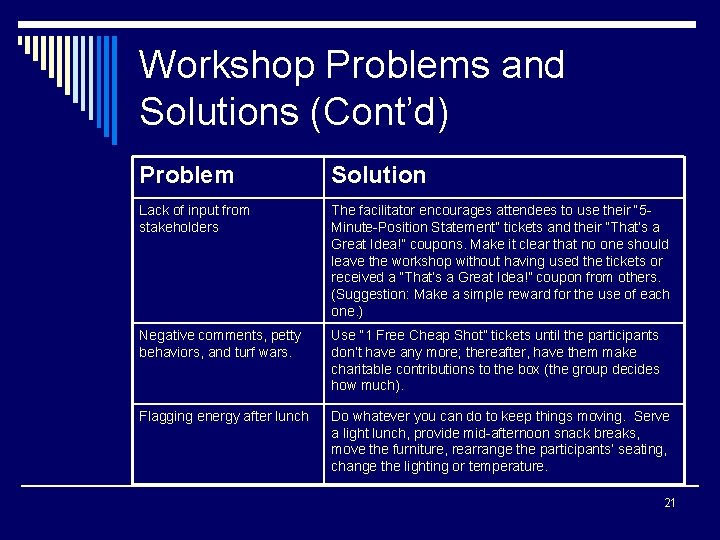 Workshop Problems and Solutions (Cont'd)

| Problem | Solution |
|---|---|
| Lack of input from stakeholders | The facilitator encourages attendees to use their "5-Minute-Position Statement" tickets and their "That's a Great Idea!" coupons. Make it clear that no one should leave the workshop without having used the tickets or received a "That's a Great Idea!" coupon from others. (Suggestion: Make a simple reward for the use of each one.) |
| Negative comments, petty behaviors, and turf wars. | Use "1 Free Cheap Shot" tickets until the participants don't have any more; thereafter, have them make charitable contributions to the box (the group decides how much). |
| Flagging energy after lunch | Do whatever you can do to keep things moving. Serve a light lunch, provide mid-afternoon snack breaks, move the furniture, rearrange the participants' seating, change the lighting or temperature. |

21